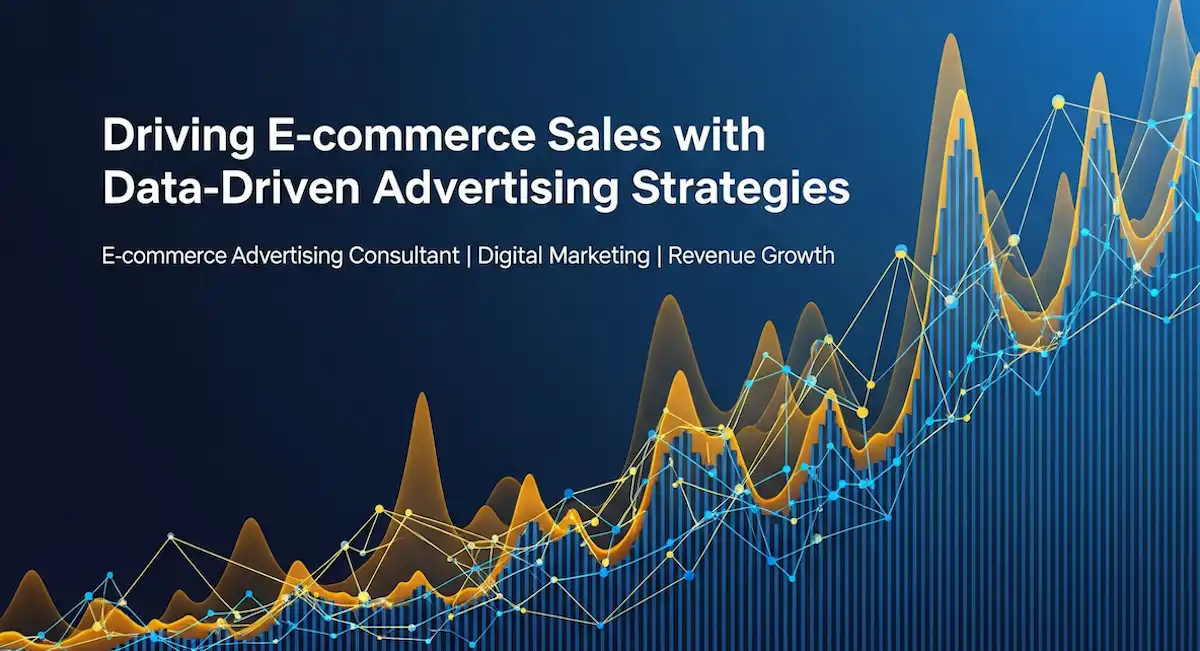 Driving E-commerce Sales with Data-Driven Advertising Strategies

E-commerce Advertising Consultant | Digital Marketing | Revenue Growth